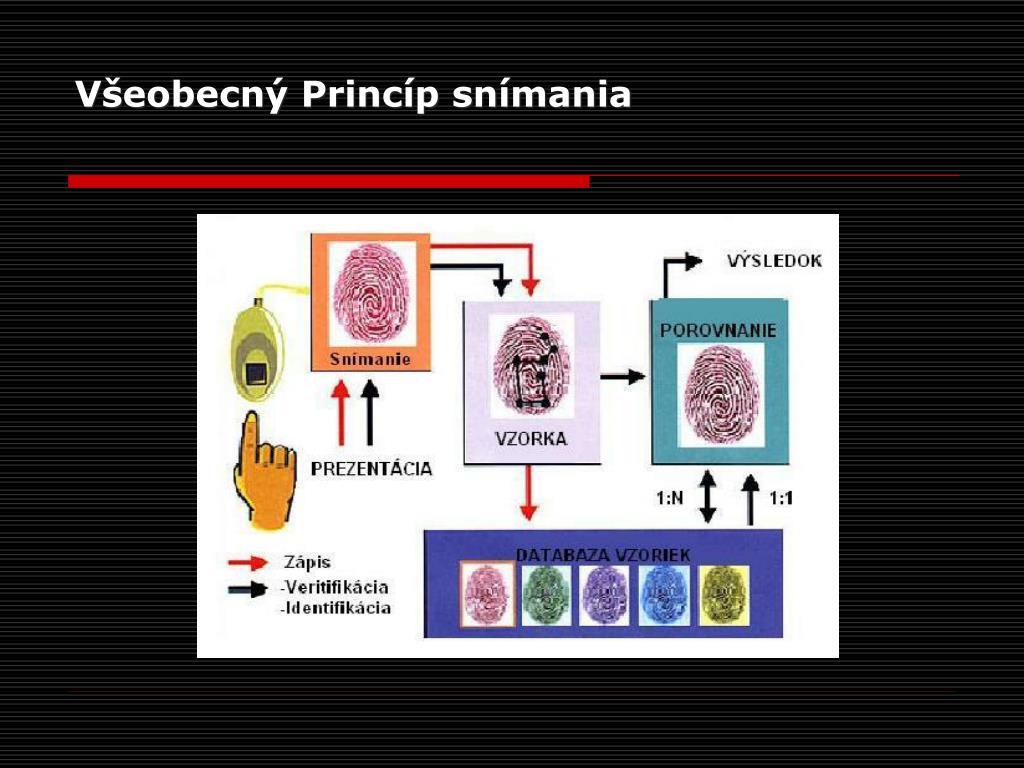 Všeobecný Princíp snímania

Snímanie

PREZENTÁCIA

VZORKA

VÝSLEDOK

POROVNANIE

1:N

1:1

DATABAZA VZORIEK

Zápis
-Veritifikácia
-Identifikácia